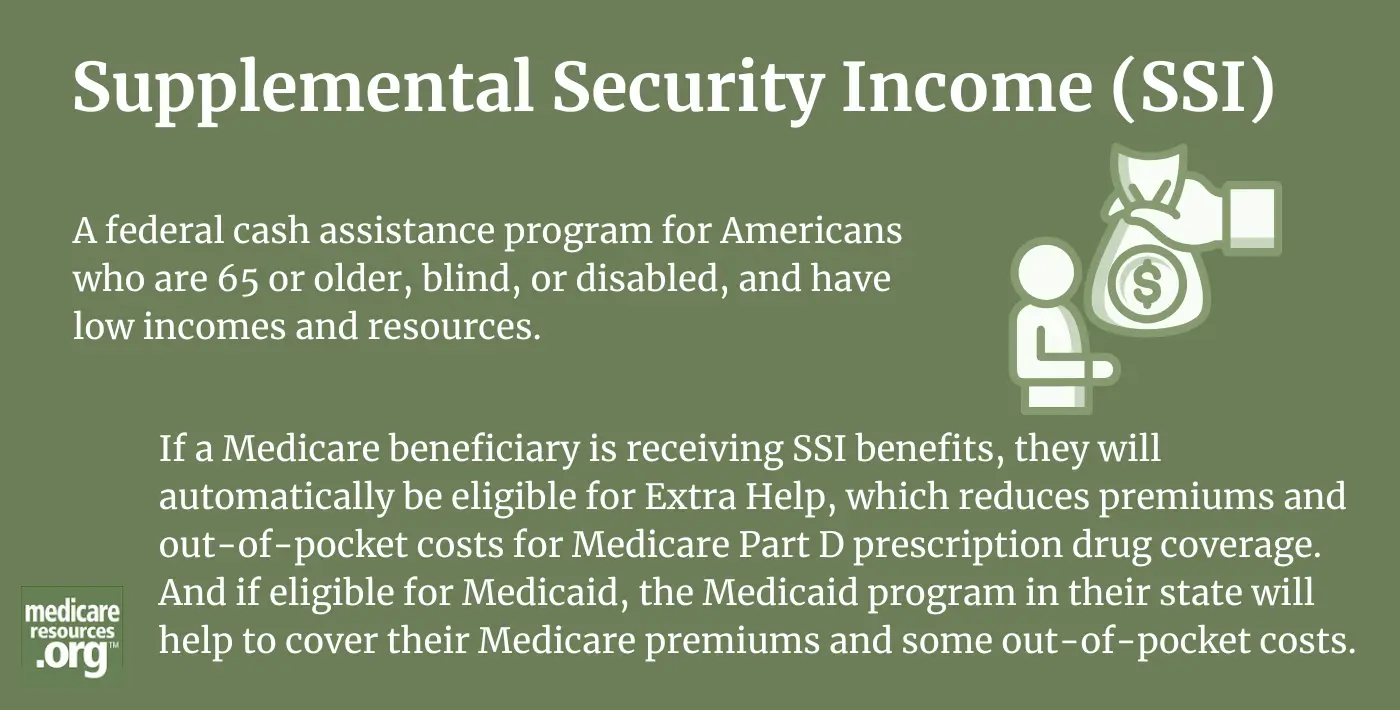 Supplemental Security Income (SSI)

A federal cash assistance program for Americans who are 65 or older, blind, or disabled, and have low incomes and resources.

$

If a Medicare beneficiary is receiving SSI benefits, they will automatically be eligible for Extra Help, which reduces premiums and out-of-pocket costs for Medicare Part D prescription drug coverage. And if eligible for Medicaid, the Medicaid program in their state will help to cover their Medicare premiums and some out-of-pocket costs.

medicare resources .org™